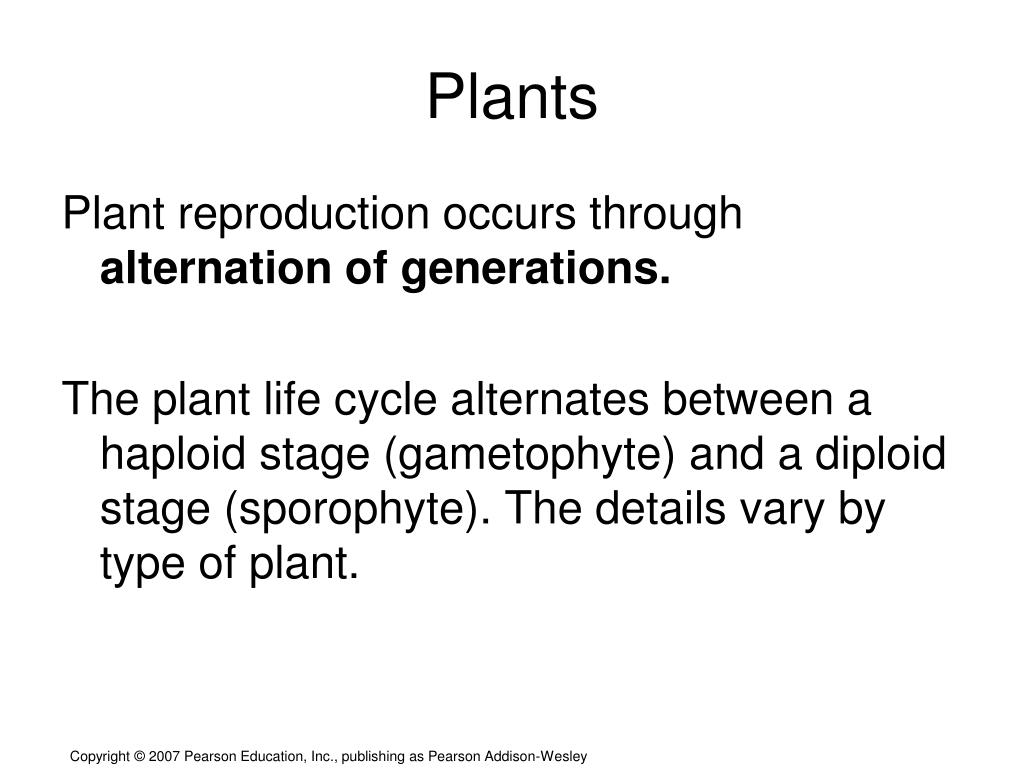 Plants

Plant reproduction occurs through alternation of generations.

The plant life cycle alternates between a haploid stage (gametophyte) and a diploid stage (sporophyte). The details vary by type of plant.

Copyright © 2007 Pearson Education, Inc., publishing as Pearson Addison-Wesley